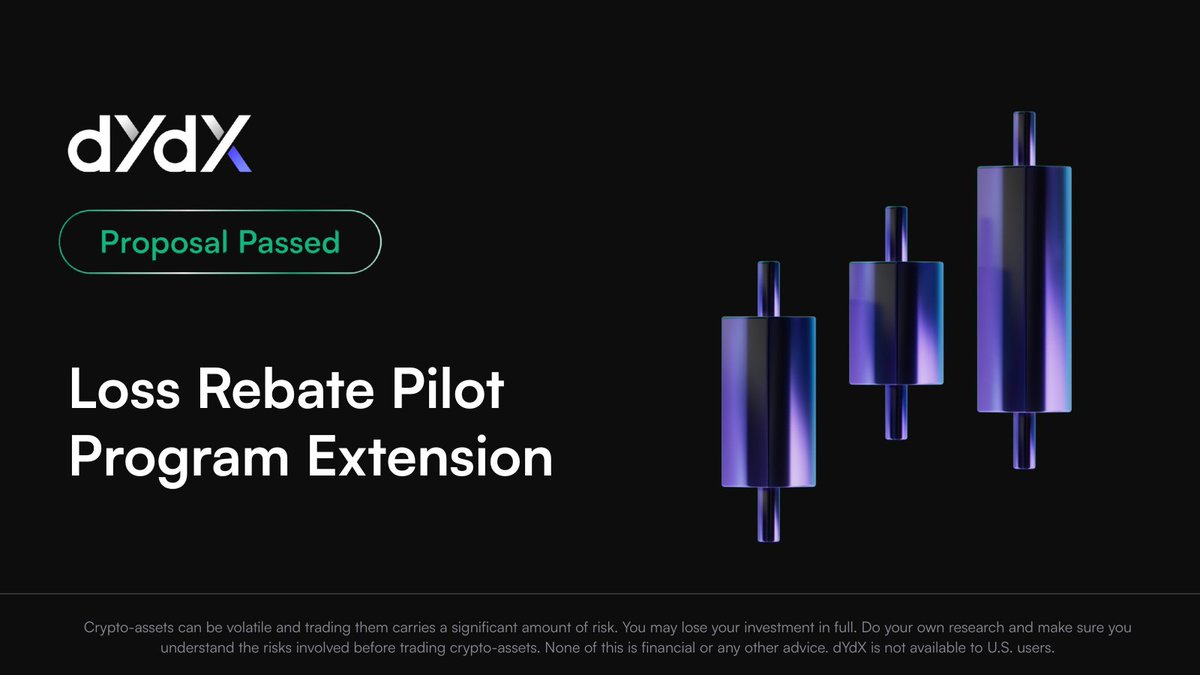 dYdX

Proposal Passed

Loss Rebate Pilot Program Extension

Crypto-assets can be volatile and trading them carries a significant amount of risk. You may lose your investment in full. Do your own research and make sure you understand the risks involved before trading crypto-assets. None of this is financial or any other advice. dYdX is not available to U.S. users.